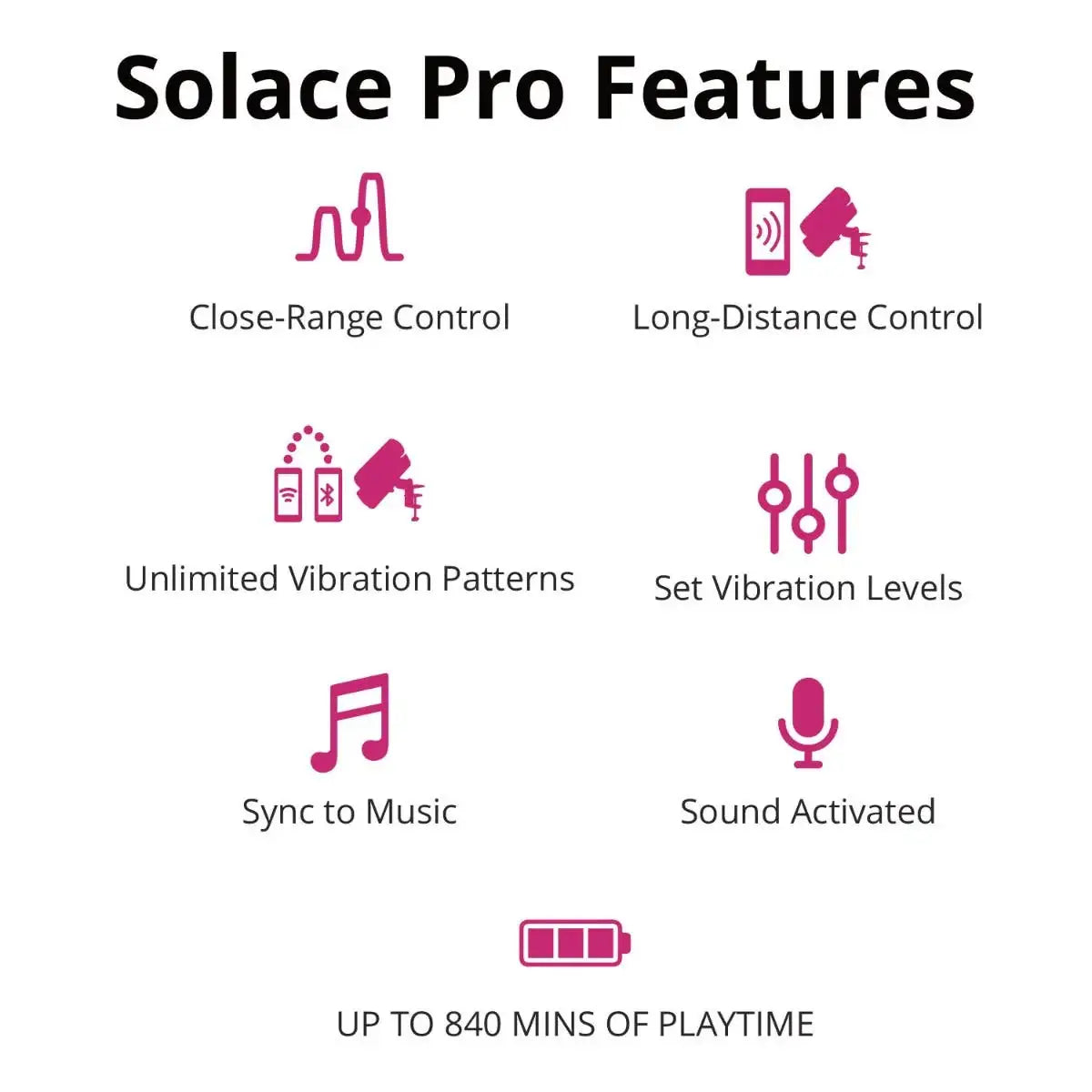 Solace Pro Features

Close-Range Control

Long-Distance Control

Unlimited Vibration Patterns

Set Vibration Levels

Sync to Music

Sound Activated

UP TO 840 MINS OF PLAYTIME